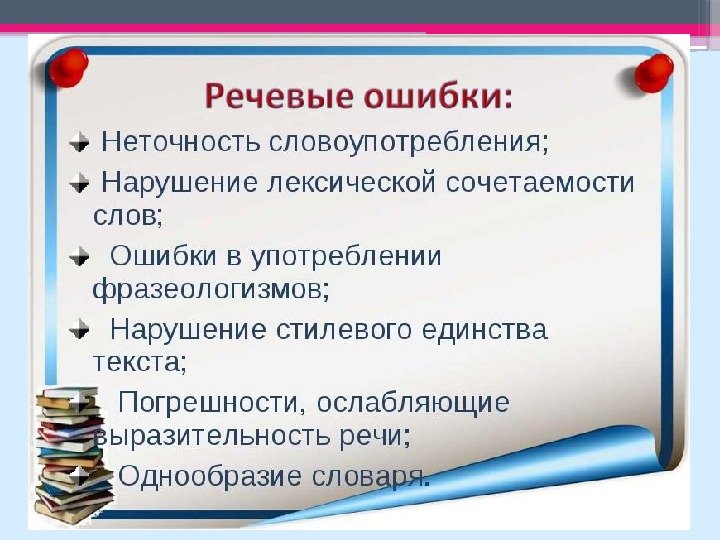 Речевые ошибки:

Неточность словоупотребления;

Нарушение лексической сочетаемости слов;

Ошибки в употреблении фразеологизмов;

Нарушение стилевого единства текста;

Погрешности, ослабляющие выразительность речи;

Однообразие словаря.